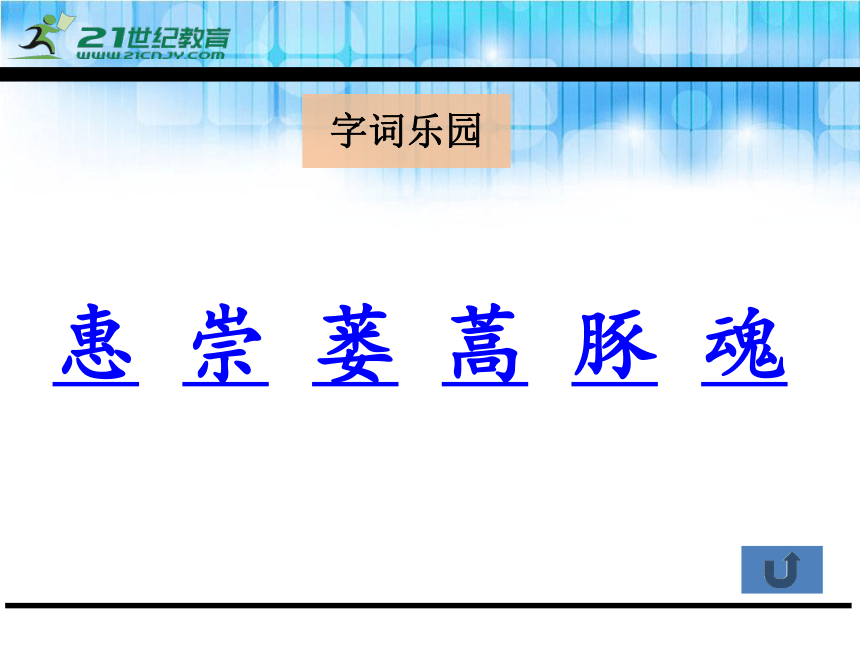 21世纪教育
www.21cnjy.com

字词乐园

惠 崇 蒌 蒿 豚 魂